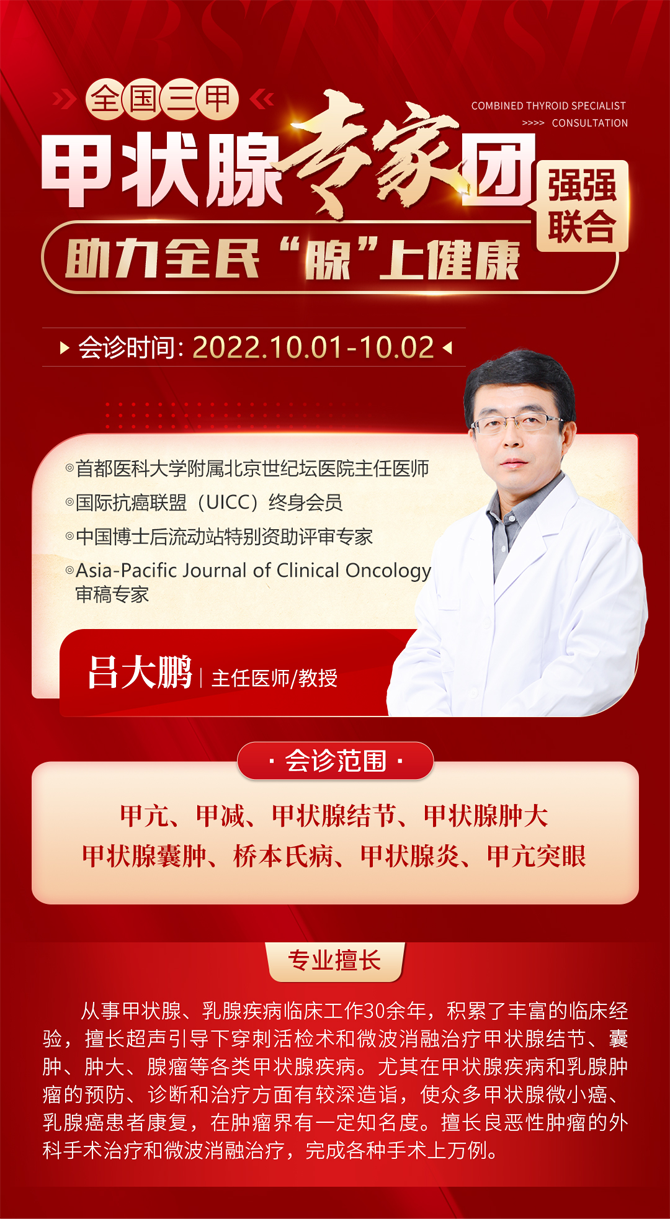 全国三甲

COMBINED THYROID SPECIALIST
>>>> CONSULTATION

甲状腺专家团

强强联合

助力全民“腺”上健康

会诊时间: 2022.10.01-10.02

◎首都医科大学附属北京世纪坛医院主任医师
◎国际抗癌联盟（UICC）终身会员
◎中国博士后流动站特别资助评审专家
◎Asia-Pacific Journal of Clinical Oncology 审稿专家

吕大鹏 | 主任医师/教授

· 会诊范围 ·

甲亢、甲减、甲状腺结节、甲状腺肿大
甲状腺囊肿、桥本氏病、甲状腺炎、甲亢突眼

专业擅长

从事甲状腺、乳腺疾病临床工作30余年，积累了丰富的临床经验，擅长超声引导下穿刺活检术和微波消融治疗甲状腺结节、囊肿、肿大、腺瘤等各类甲状腺疾病。尤其在甲状腺疾病和乳腺肿瘤的预防、诊断和治疗方面有较深造诣，使众多甲状腺微小癌、乳腺癌患者康复，在肿瘤界有一定知名度。擅长良恶性肿瘤的外科手术治疗和微波消融治疗，完成各种手术上万例。